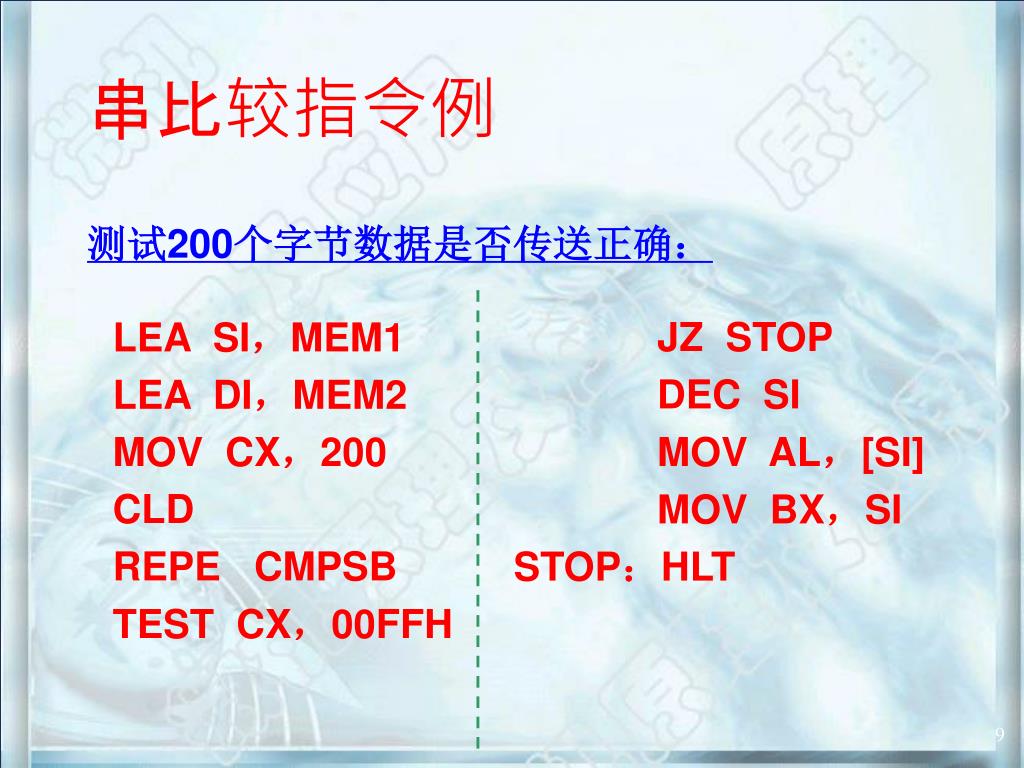 串比较指令例

测试200个字节数据是否传送正确：

LEA SI，MEM1
LEA DI，MEM2
MOV CX，200
CLD
REPE CMPSB
TEST CX，00FFH

JZ STOP
DEC SI
MOV AL，[SI]
MOV BX，SI
STOP：HLT

9